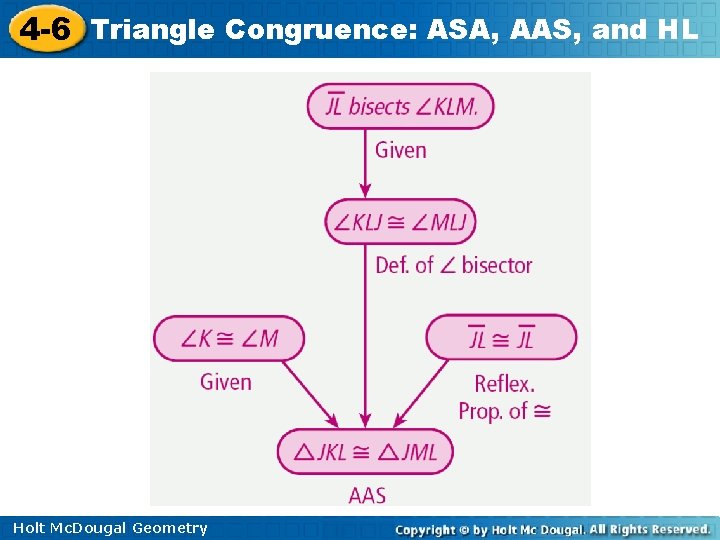 4-6 Triangle Congruence: ASA, AAS, and HL

$\overline{JL}$ bisects $\angle KLM$.

Given

$\angle KLJ \cong \angle MLJ$

Def. of $\angle$ bisector

$\angle K \cong \angle M$

Given

$\overline{JL} \cong \overline{JL}$

Reflex. Prop. of $\cong$

$\triangle JKL \cong \triangle JML$

AAS

Holt McDougal Geometry

Copyright © by Holt Mc Dougal. All Rights Reserved.